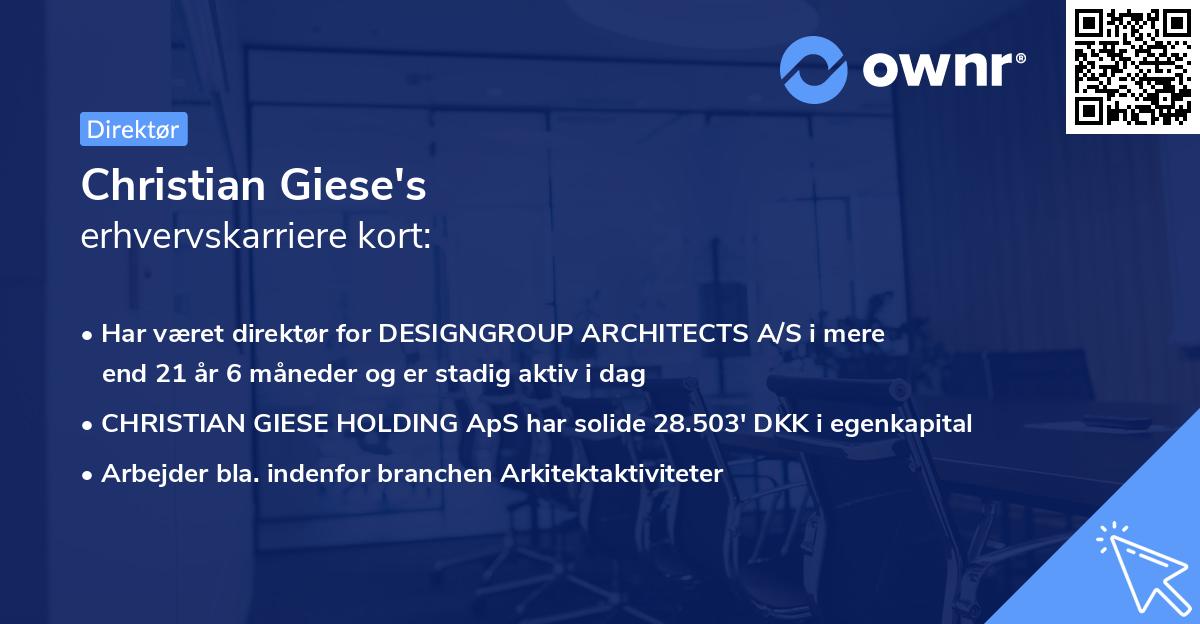 ownr®

Direktør

Christian Giese's
erhvervskarriere kort:

• Har været direktør for DESIGNGROUP ARCHITECTS A/S i mere end 21 år 6 måneder og er stadig aktiv i dag
• CHRISTIAN GIESE HOLDING ApS har solide 28.503' DKK i egenkapital
• Arbejder bla. indenfor branchen Arkitektaktiviteter